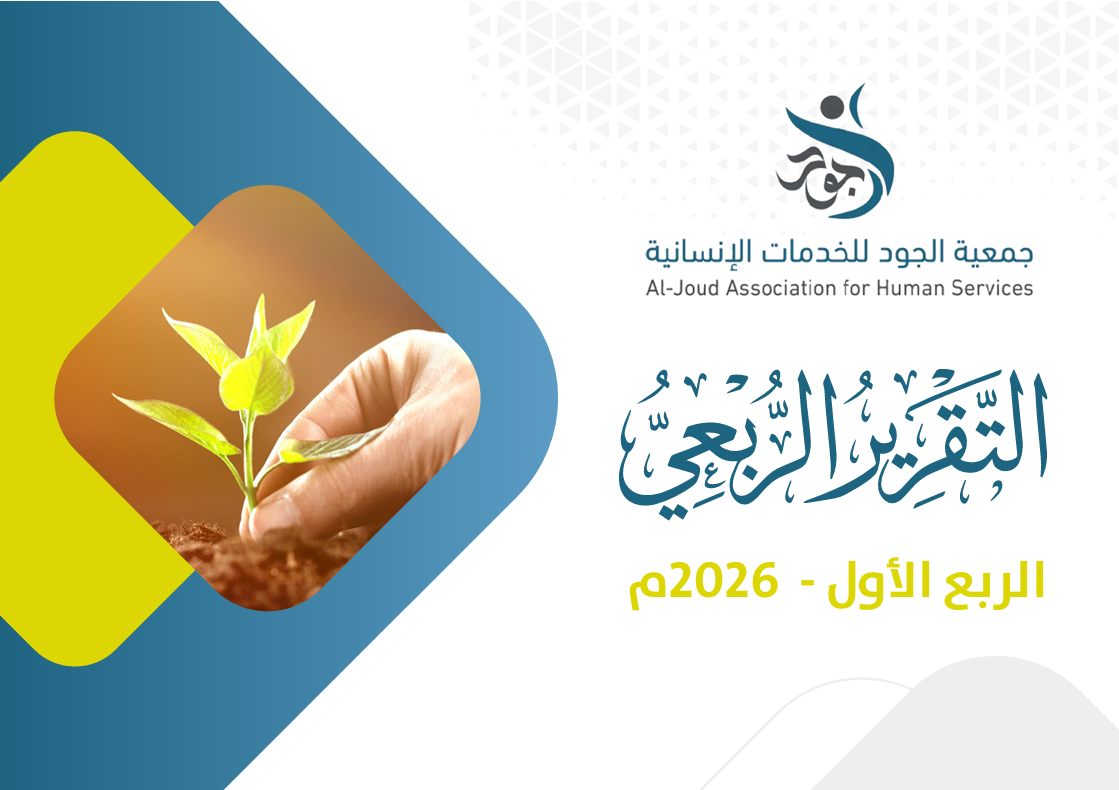 الجود

جمعية الجود للخدمات الإنسانية
Al-Joud Association for Human Services

التَّقرِيرُ الرُّبعِيّ

الربع الأول - 2026م